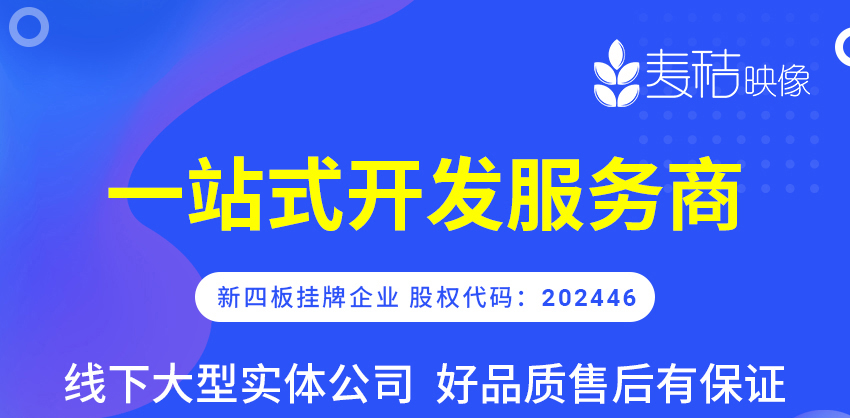 麦秸映像

一站式开发服务商

新四板挂牌企业 股权代码：202446

线下大型实体公司 好品质售后有保证